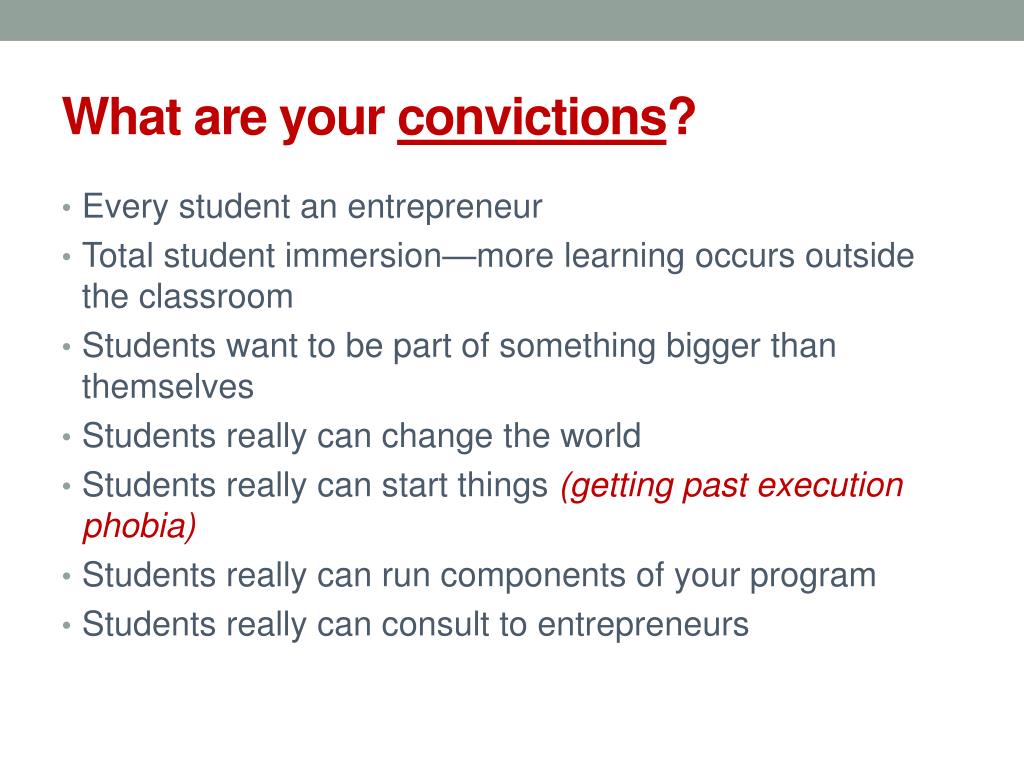 What are your convictions?

• Every student an entrepreneur
• Total student immersion—more learning occurs outside the classroom
• Students want to be part of something bigger than themselves
• Students really can change the world
• Students really can start things (getting past execution phobia)
• Students really can run components of your program
• Students really can consult to entrepreneurs